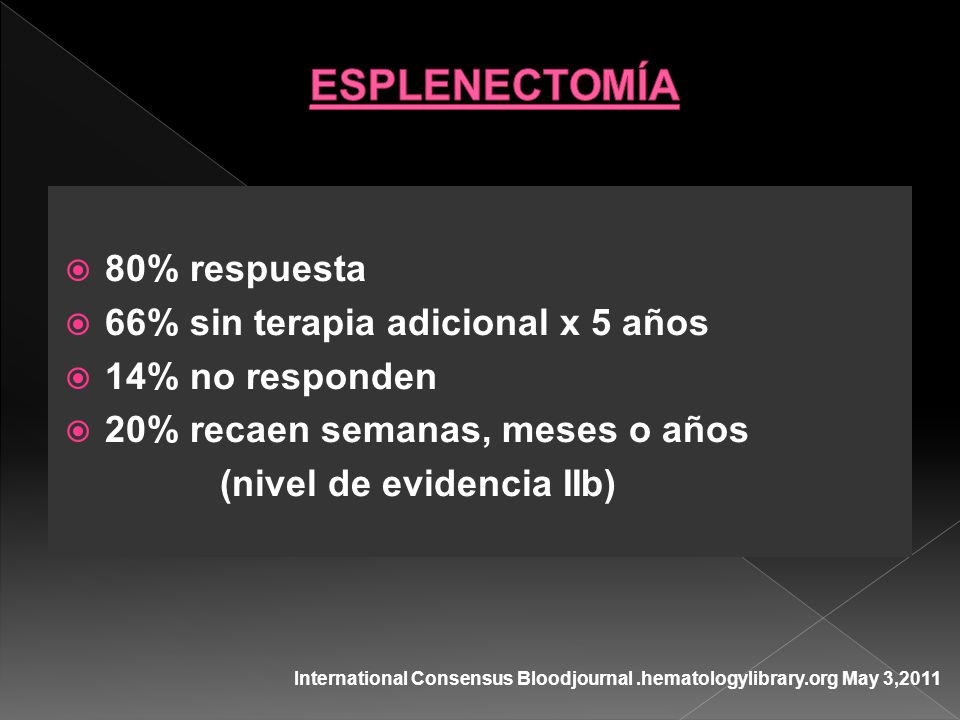 ESPLENECTOMÍA

80% respuesta
66% sin terapia adicional x 5 años
14% no responden
20% recaen semanas, meses o años
(nivel de evidencia IIb)

International Consensus Bloodjournal .hematologylibrary.org May 3,2011